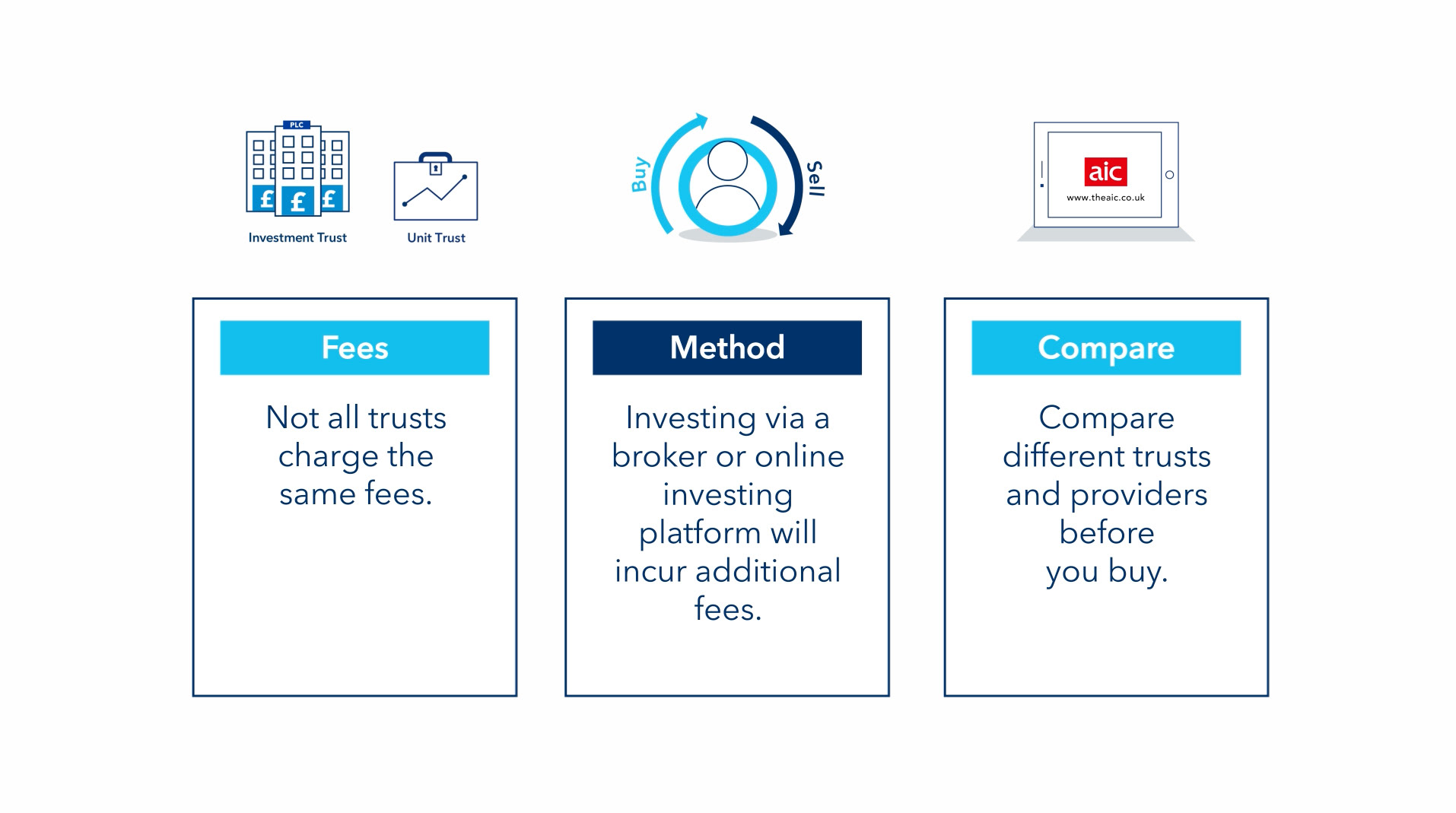 PLC
£ £ £
Investment Trust

Unit Trust

Buy

Sell

aic
www.theaic.co.uk

Fees

Not all trusts charge the same fees.

Method

Investing via a broker or online investing platform will incur additional fees.

Compare

Compare different trusts and providers before you buy.